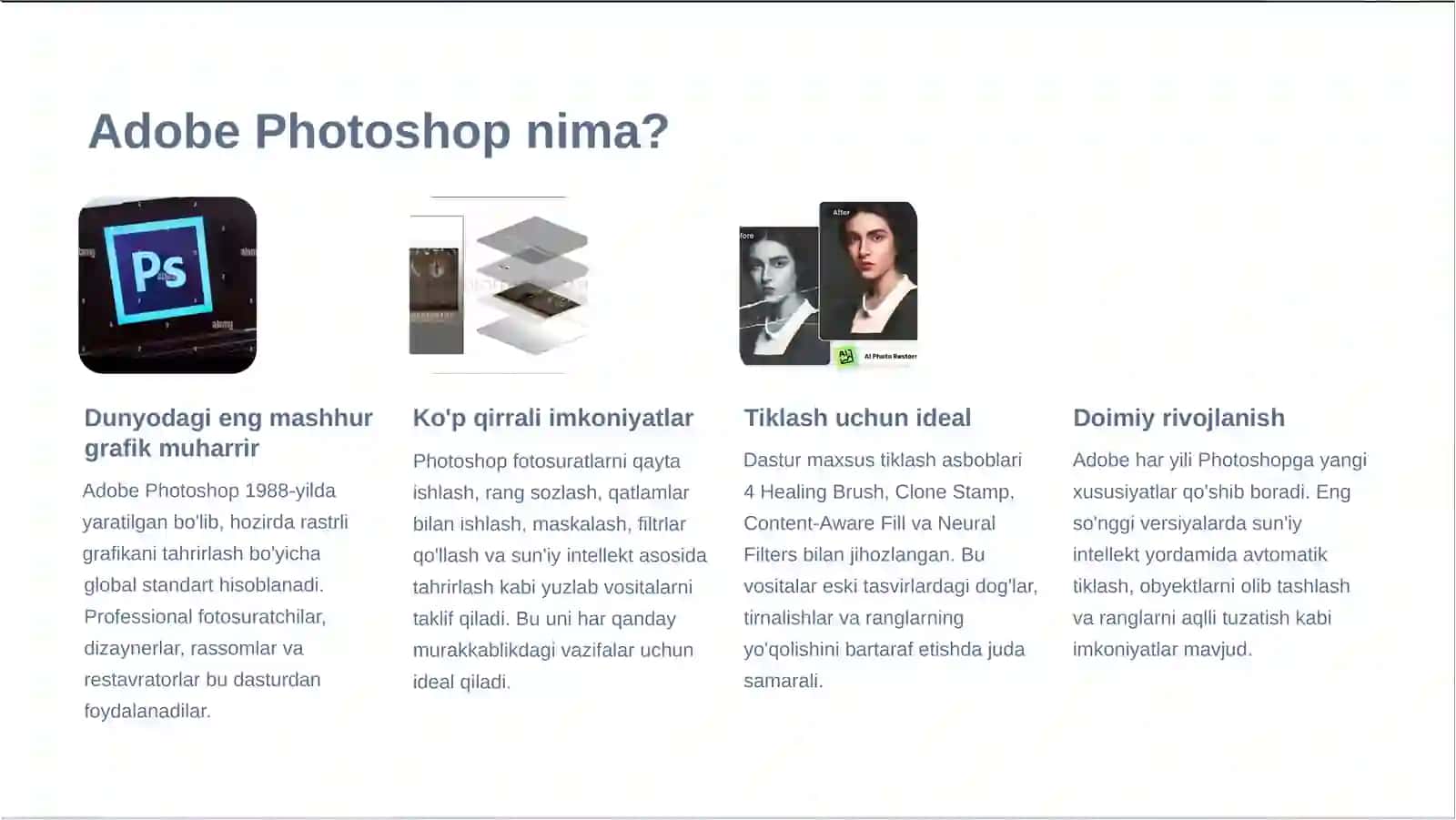 Adobe Photoshop nima?

Ps

fore

After

AI Photo Restorr

Dunyodagi eng mashhur grafik muharrir

Adobe Photoshop 1988-yilda yaratilgan bo'lib, hozirda rastrli grafikani tahrirlash bo'yicha global standart hisoblanadi. Professional fotosuratchilar, dizaynerlar, rassomlar va restavratorlar bu dasturdan foydalanadilar.

Ko'p qirrali imkoniyatlar

Photoshop fotosuratlarni qayta ishlash, rang sozlash, qatlamlar bilan ishlash, maskalash, filtrlar qo'llash va sun'iy intellekt asosida tahrirlash kabi yuzlab vositalarni taklif qiladi. Bu uni har qanday murakkablikdagi vazifalar uchun ideal qiladi.

Tiklash uchun ideal

Dastur maxsus tiklash asboblari 4 Healing Brush, Clone Stamp, Content-Aware Fill va Neural Filters bilan jihozlangan. Bu vositalar eski tasvirlardagi dog'lar, tirnalishlar va ranglarning yo'qolishini bartaraf etishda juda samarali.

Doimiy rivojlanish

Adobe har yili Photoshopga yangi xususiyatlar qo'shib boradi. Eng so'nggi versiyalarda sun'iy intellekt yordamida avtomatik tiklash, obyektlarni olib tashlash va ranglarni aqlli tuzatish kabi imkoniyatlar mavjud.